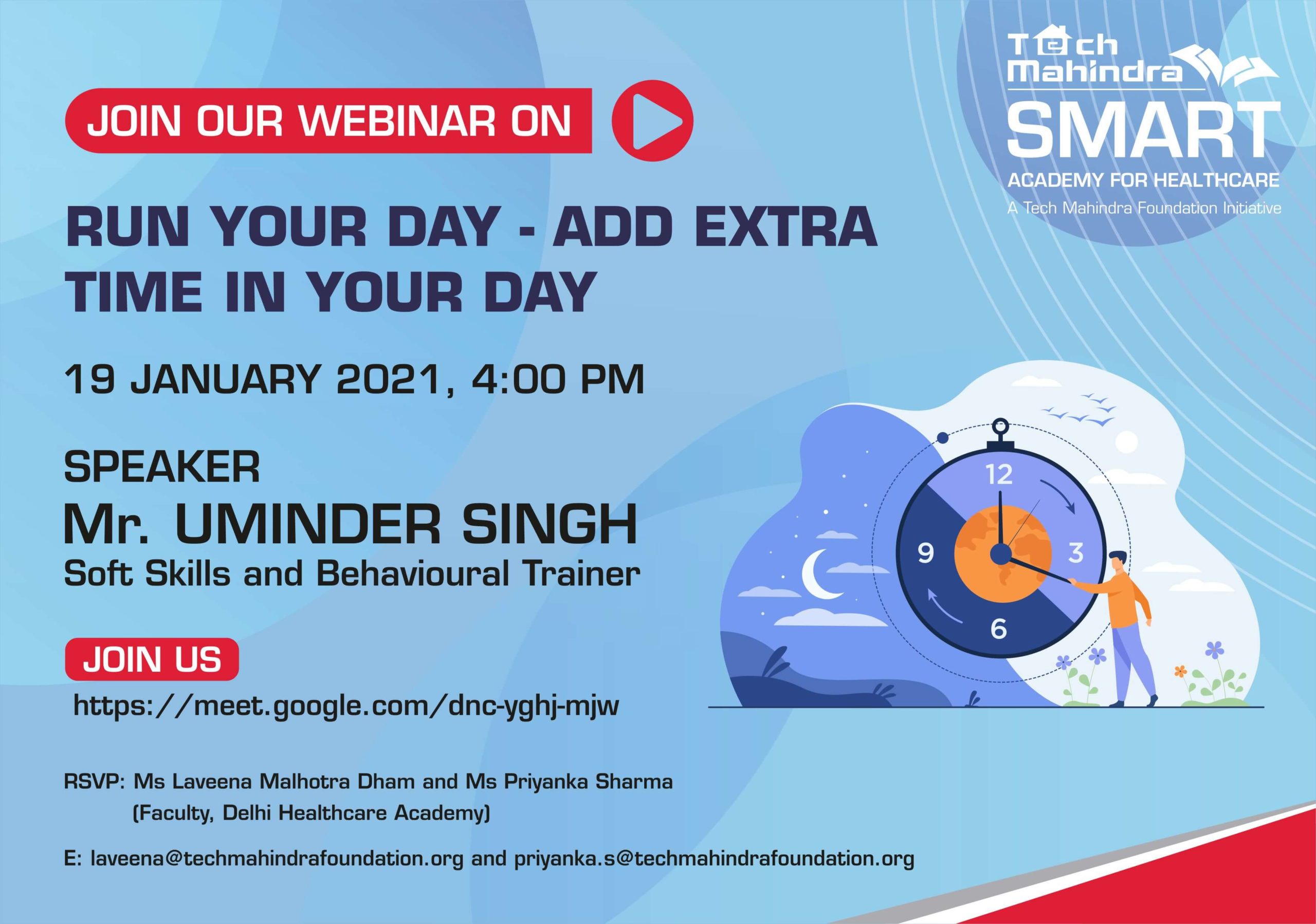 Tech Mahindra
SMART
ACADEMY FOR HEALTHCARE
A Tech Mahindra Foundation Initiative

JOIN OUR WEBINAR ON

RUN YOUR DAY - ADD EXTRA TIME IN YOUR DAY

19 JANUARY 2021, 4:00 PM

SPEAKER
Mr. UMINDER SINGH
Soft Skills and Behavioural Trainer

12
3
6
9

JOIN US
https://meet.google.com/dnc-yghj-mjw

RSVP: Ms Laveena Malhotra Dham and Ms Priyanka Sharma (Faculty, Delhi Healthcare Academy)

E: laveena@techmahindrafoundation.org and priyanka.s@techmahindrafoundation.org